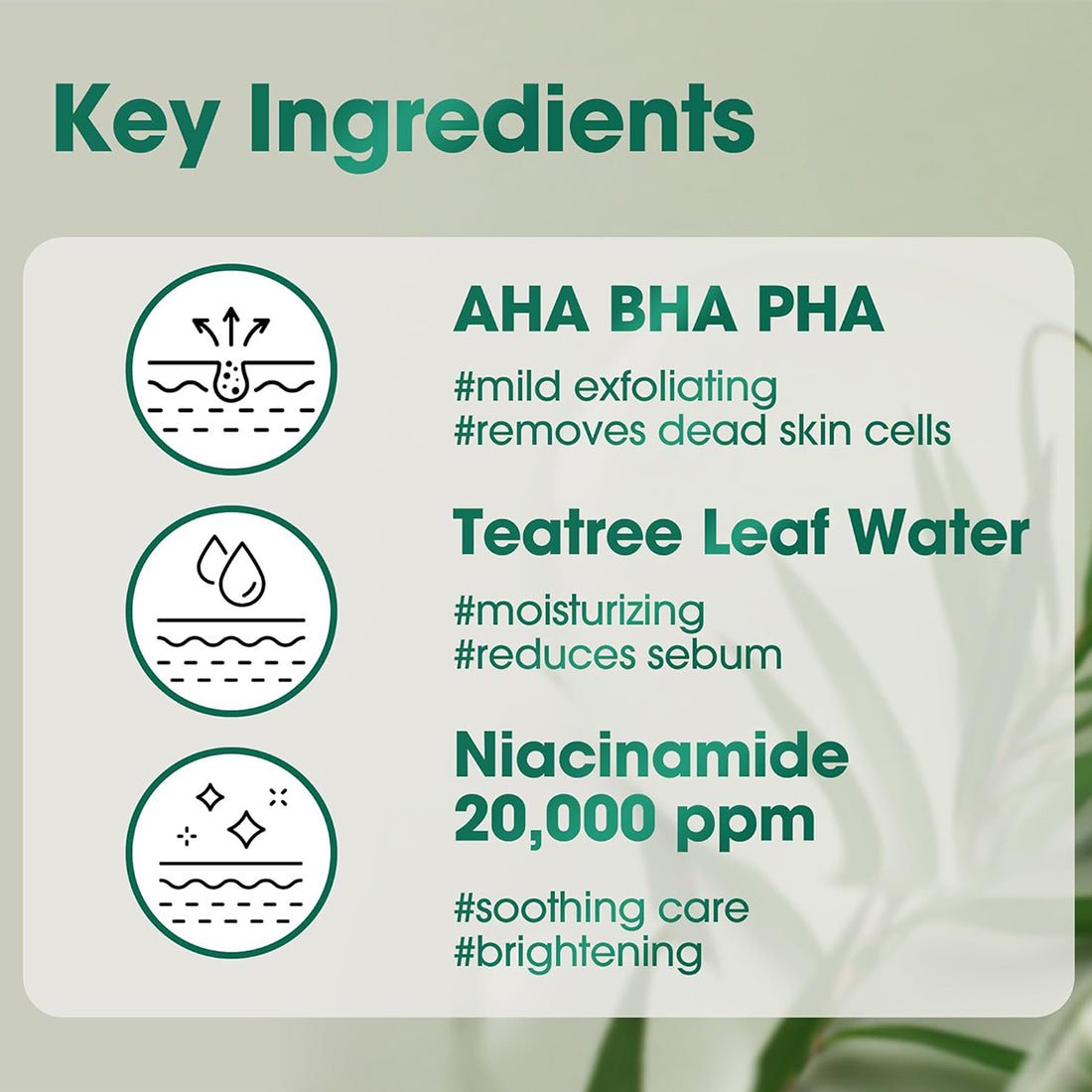 Key Ingredients

AHA BHA PHA

#mild exfoliating
#removes dead skin cells

Teatree Leaf Water

#moisturizing
#reduces sebum

Niacinamide
20,000 ppm

#soothing care
#brightening